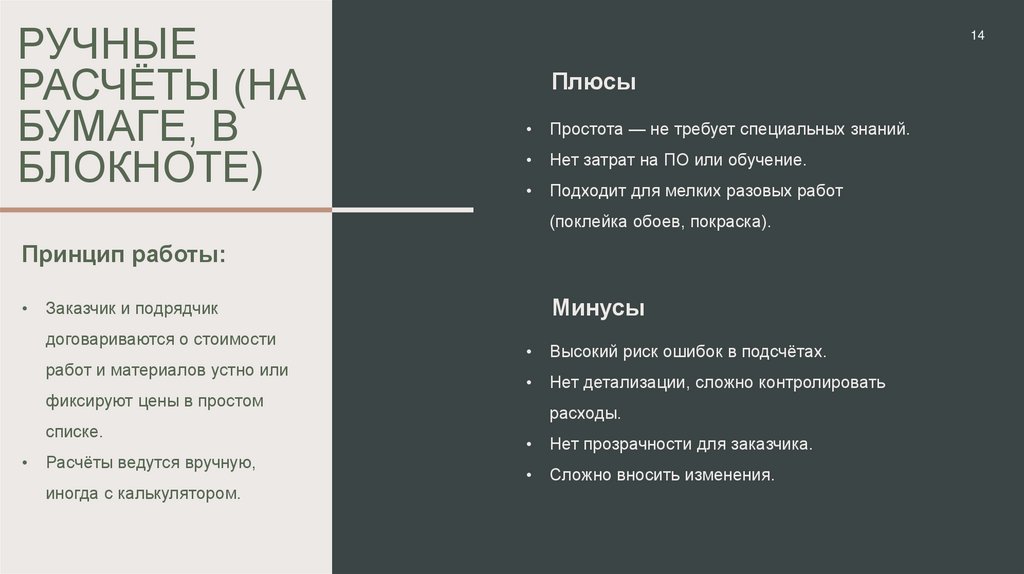 РУЧНЫЕ РАСЧЁТЫ (НА БУМАГЕ, В БЛОКНОТЕ)

Принцип работы:

• Заказчик и подрядчик договариваются о стоимости работ и материалов устно или фиксируют цены в простом списке.
• Расчёты ведутся вручную, иногда с калькулятором.

14

Плюсы

• Простота — не требует специальных знаний.
• Нет затрат на ПО или обучение.
• Подходит для мелких разовых работ (поклейка обоев, покраска).

Минусы

• Высокий риск ошибок в подсчётах.
• Нет детализации, сложно контролировать расходы.
• Нет прозрачности для заказчика.
• Сложно вносить изменения.